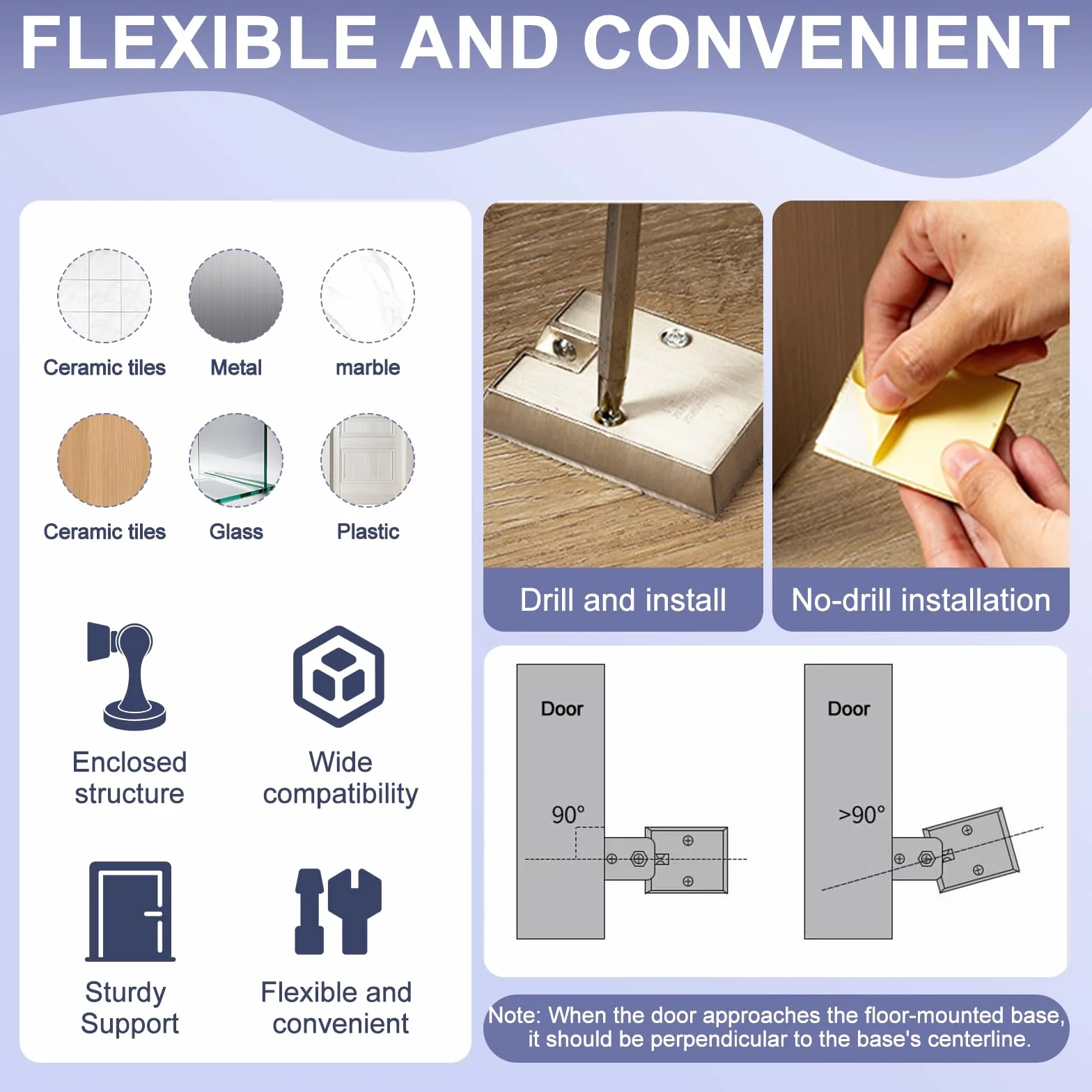 FLEXIBLE AND CONVENIENT

Ceramic tiles
Metal
marble

Ceramic tiles
Glass
Plastic

Enclosed structure

Wide compatibility

Sturdy Support

Flexible and convenient

Drill and install

No-drill installation

Door
90°

Door
>90°

Note: When the door approaches the floor-mounted base, it should be perpendicular to the base's centerline.